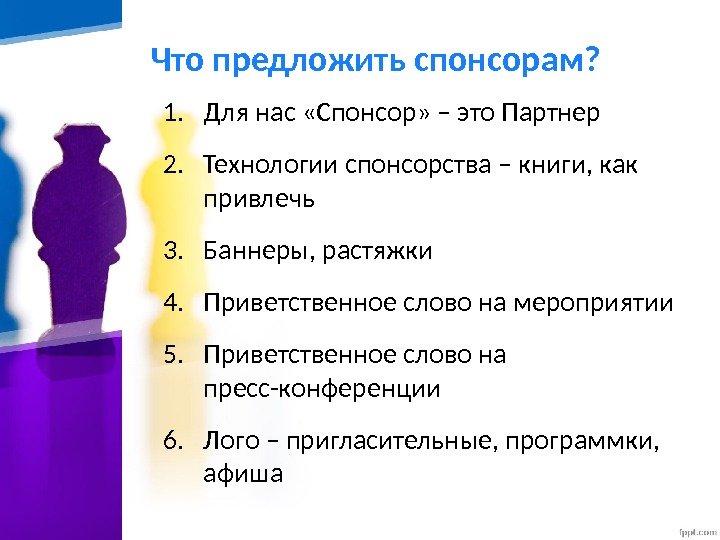 Что предложить спонсорам?

1. Для нас «Спонсор» – это Партнер

2. Технологии спонсорства – книги, как привлечь

3. Баннеры, растяжки

4. Приветственное слово на мероприятии

5. Приветственное слово на пресс-конференции

6. Лого – пригласительные, программки, афиша

fppt.com